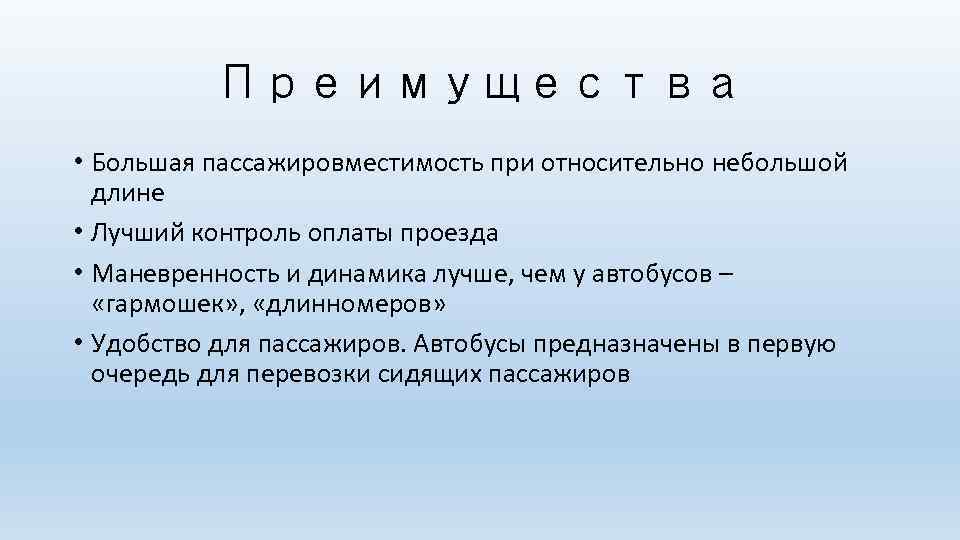 Преимущества

• Большая пассажировместимость при относительно небольшой длине
• Лучший контроль оплаты проезда
• Маневренность и динамика лучше, чем у автобусов – «гармошек», «длинномеров»
• Удобство для пассажиров. Автобусы предназначены в первую очередь для перевозки сидящих пассажиров